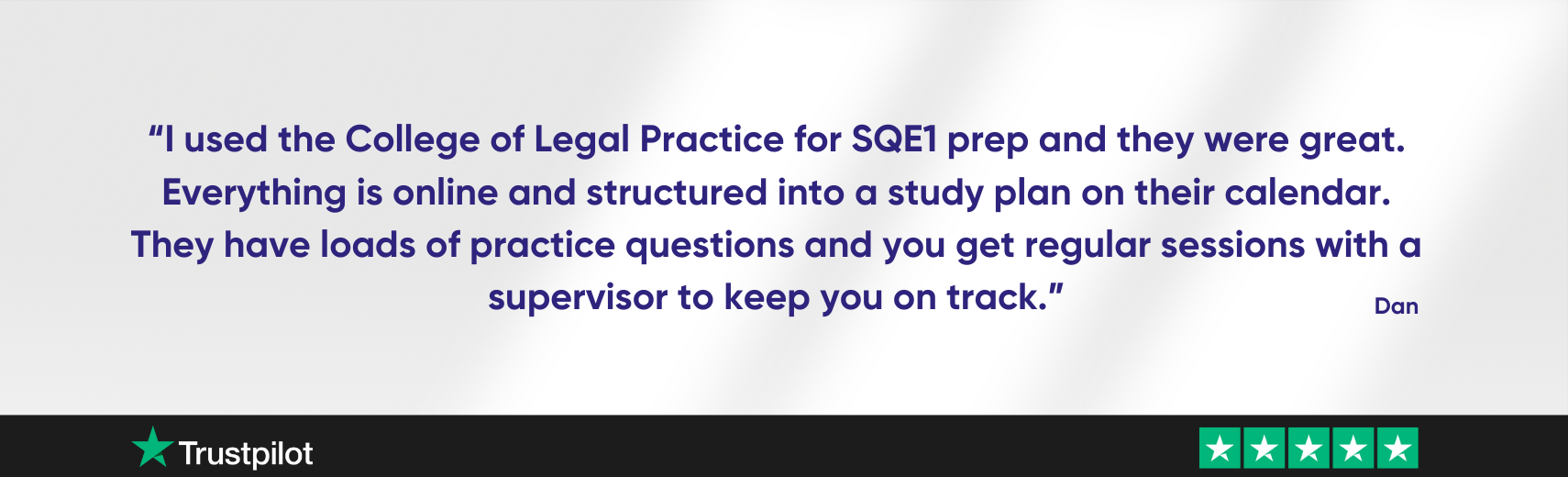 “I used the College of Legal Practice for SQE1 prep and they were great. Everything is online and structured into a study plan on their calendar. They have loads of practice questions and you get regular sessions with a supervisor to keep you on track.”

Dan

Trustpilot